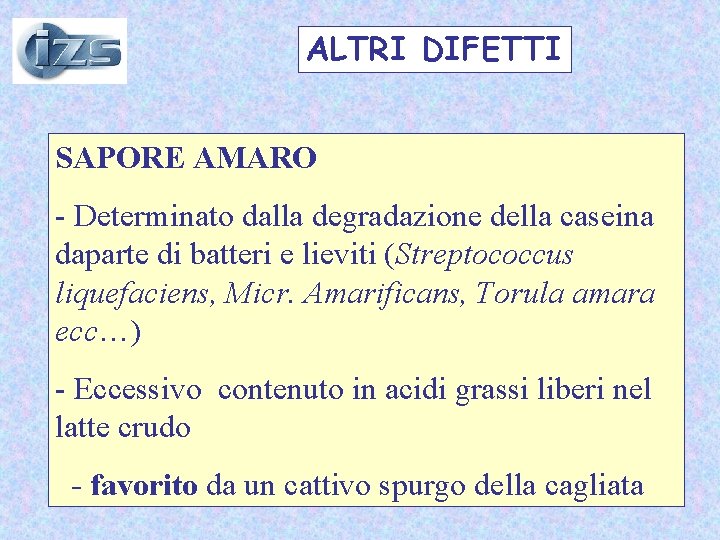 izs

ALTRI DIFETTI

SAPORE AMARO

- Determinato dalla degradazione della caseina daparte di batteri e lieviti (Streptococcus liquefaciens, Micr. Amarificans, Torula amara ecc…)

- Eccessivo contenuto in acidi grassi liberi nel latte crudo

- favorito da un cattivo spurgo della cagliata